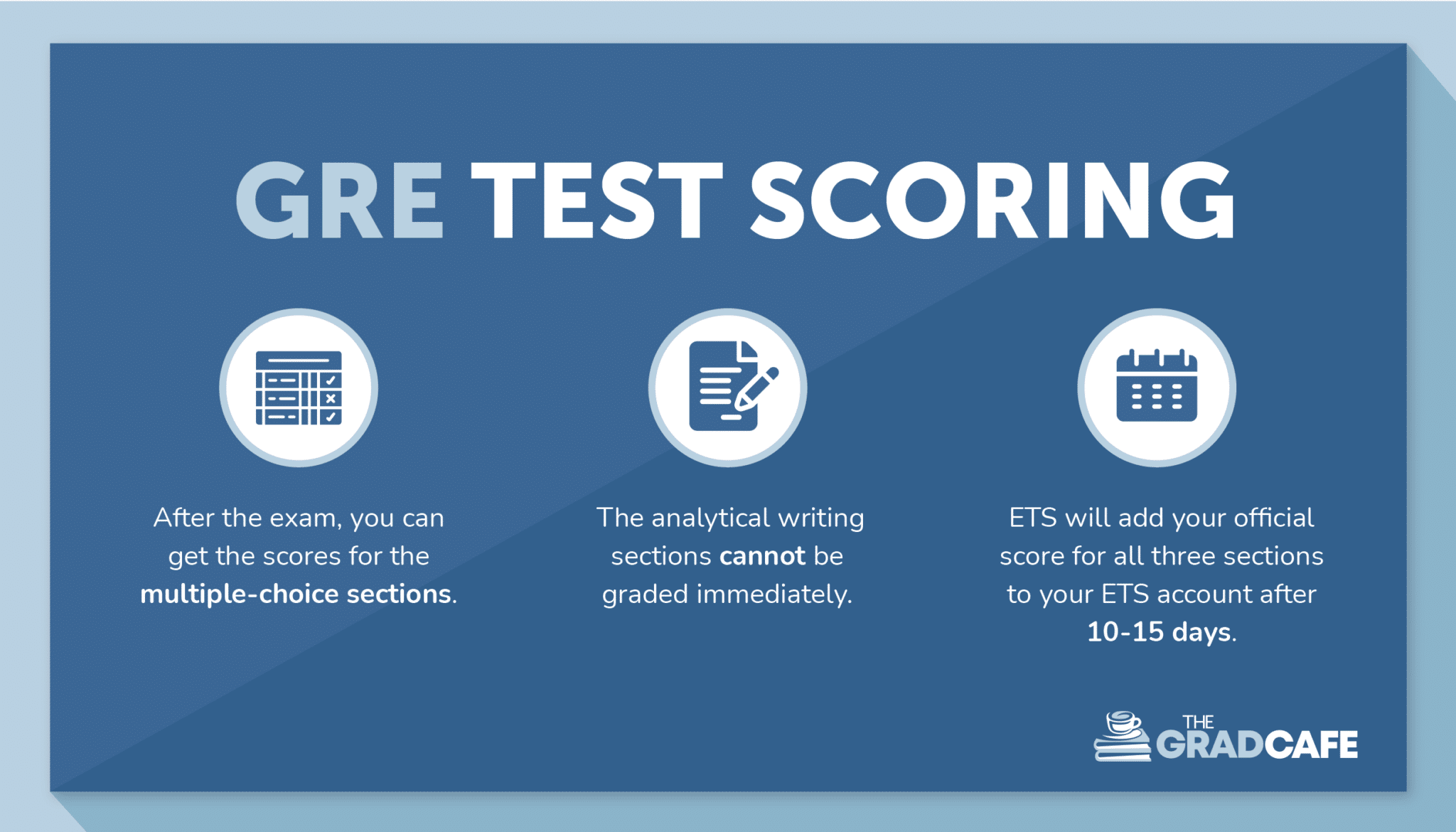 GRE TEST SCORING

After the exam, you can get the scores for the multiple-choice sections.

The analytical writing sections cannot be graded immediately.

ETS will add your official score for all three sections to your ETS account after 10-15 days.

THE GRADCAFE